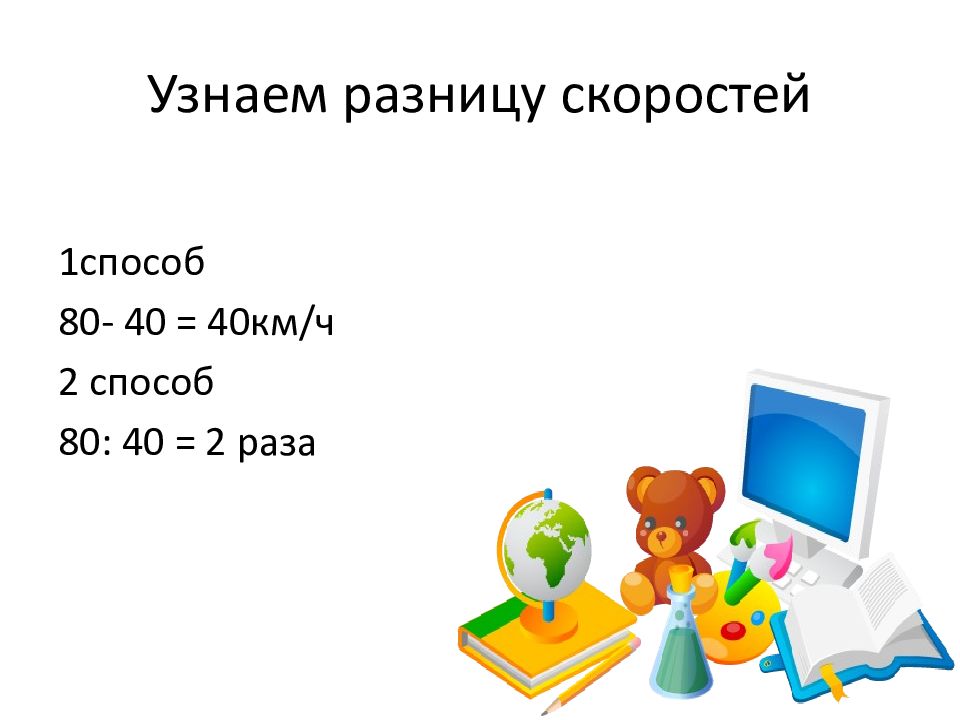 Узнаем разницу скоростей

1способ

80- 40 = 40км/ч

2 способ

80: 40 = 2 раза